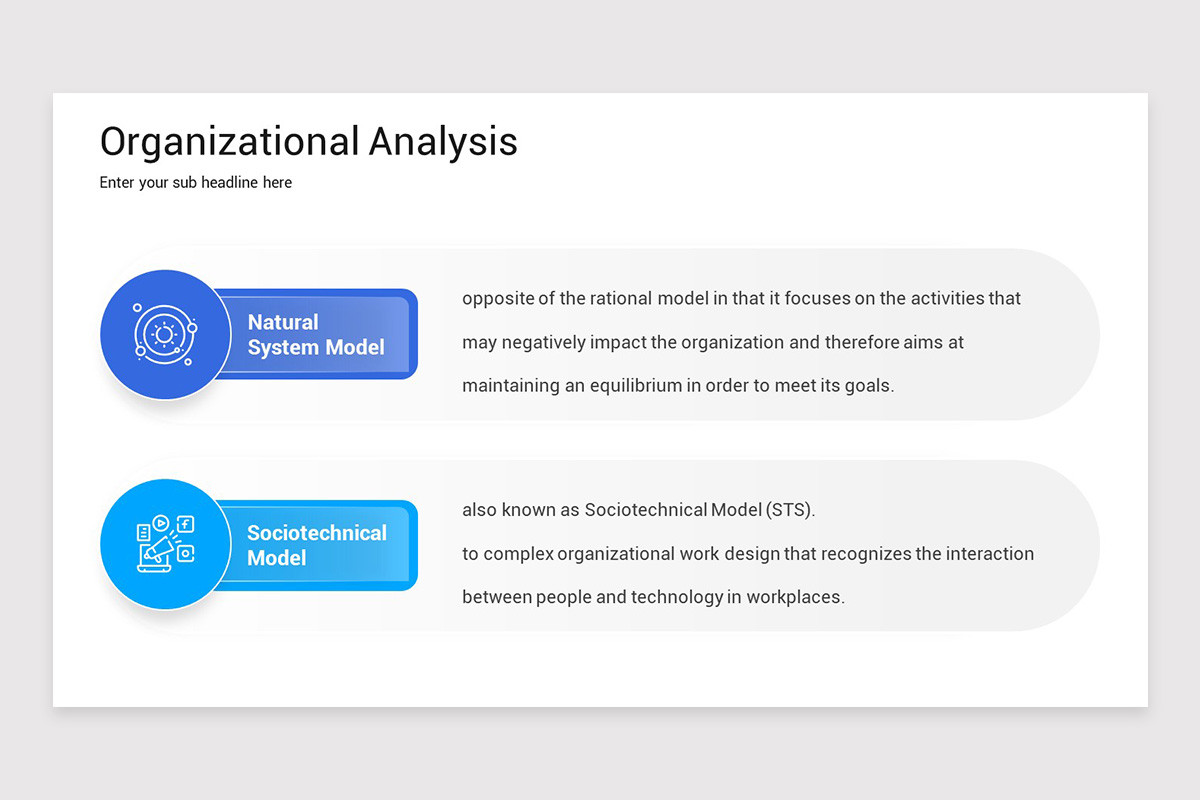 Organizational Analysis

Enter your sub headline here

Natural System Model

opposite of the rational model in that it focuses on the activities that may negatively impact the organization and therefore aims at maintaining an equilibrium in order to meet its goals.

Sociotechnical Model

also known as Sociotechnical Model (STS).
to complex organizational work design that recognizes the interaction between people and technology in workplaces.